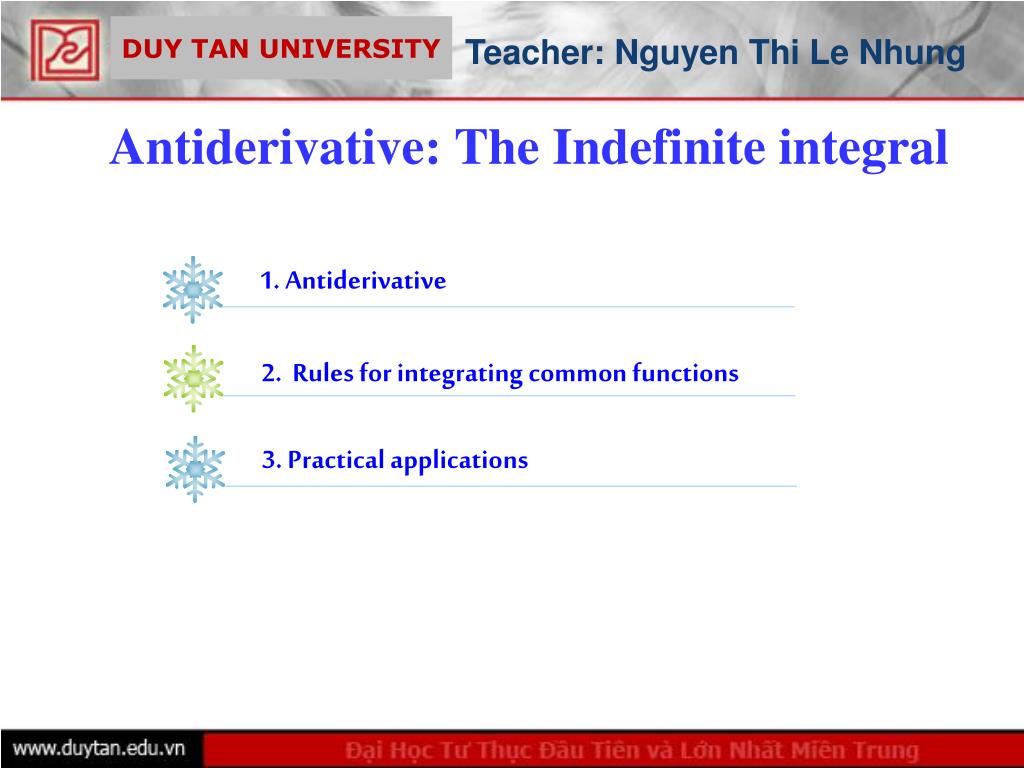 DUY TAN UNIVERSITY

Teacher: Nguyen Thi Le Nhung

Antiderivative: The Indefinite integral

1. Antiderivative

2. Rules for integrating common functions

3. Practical applications

www.duytan.edu.vn

Đại Học Tư Thục Đầu Tiên và Lớn Nhất Miền Trung